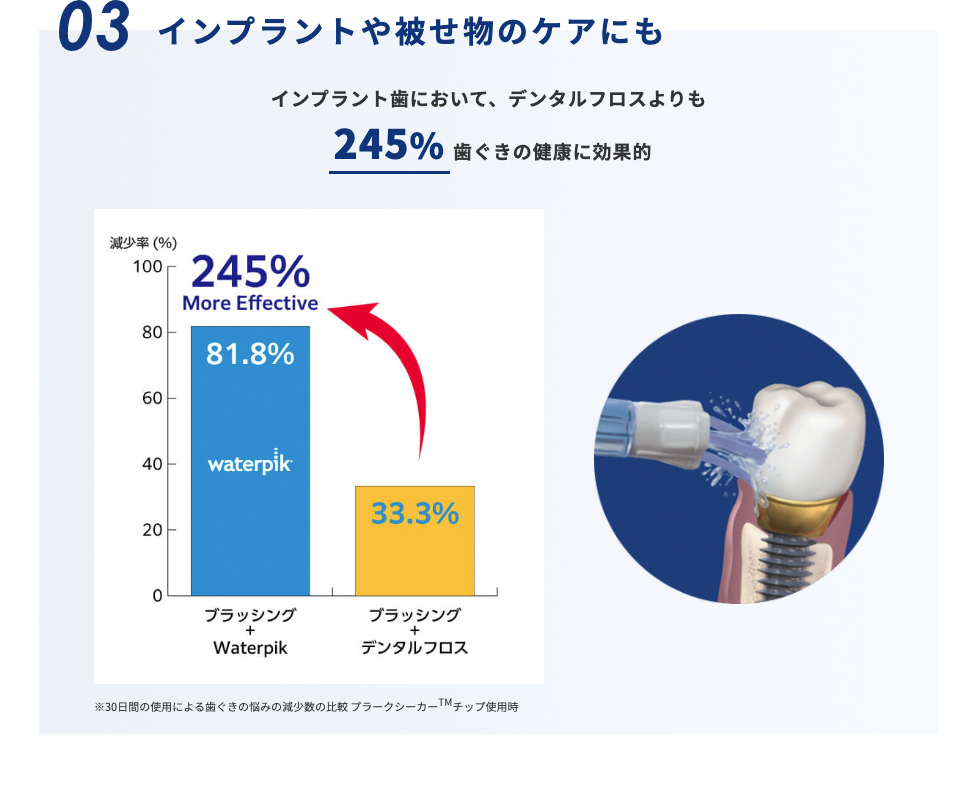 03 インプラントや被せ物のケアにも

インプラント歯において、デンタルフロスよりも

245% 歯ぐきの健康に効果的

減少率 (%)
100
80
60
40
20
0

245%
More Effective

81.8%
waterpik

33.3%

ブラッシング
+
Waterpik

ブラッシング
+
デンタルフロス

※30日間の使用による歯ぐきの悩みの減少数の比較 プラークシーカー$^{TM}$チップ使用時